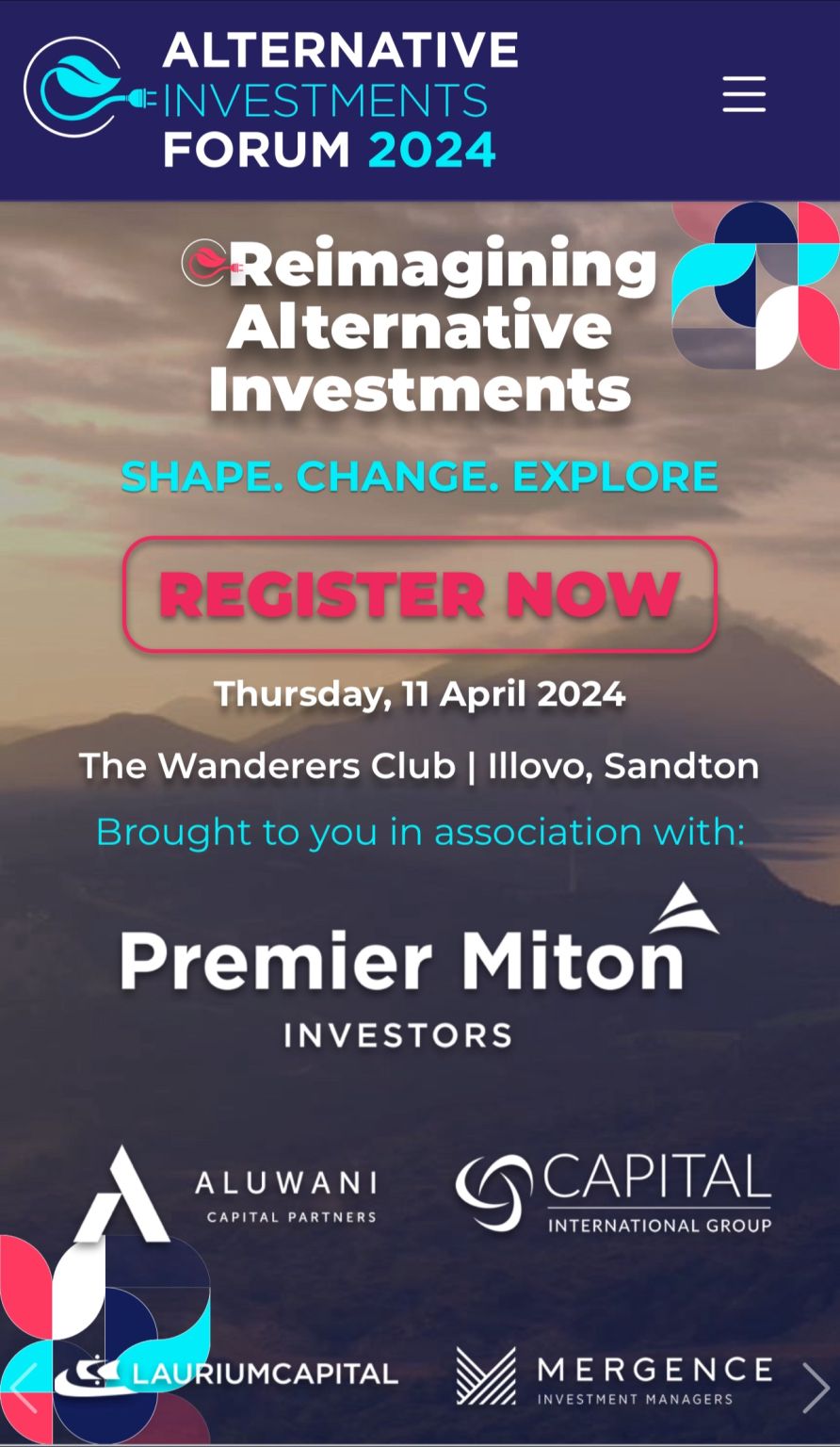 ALTERNATIVE INVESTMENTS FORUM 2024

Reimagining Alternative Investments

SHAPE. CHANGE. EXPLORE

REGISTER NOW

Thursday, 11 April 2024

The Wanderers Club | Illovo, Sandton

Brought to you in association with:

Premier Miton INVESTORS

ALUWANI CAPITAL PARTNERS

CAPITAL INTERNATIONAL GROUP

LAURIUMCAPITAL

MERGENCE INVESTMENT MANAGERS